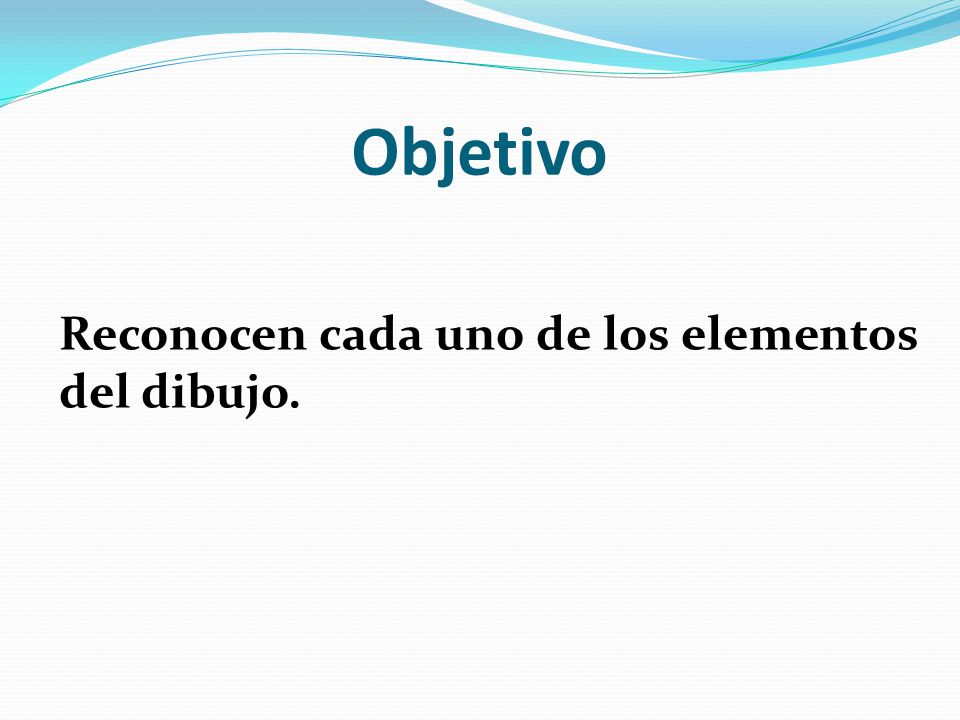 Objetivo

Reconocen cada uno de los elementos del dibujo.